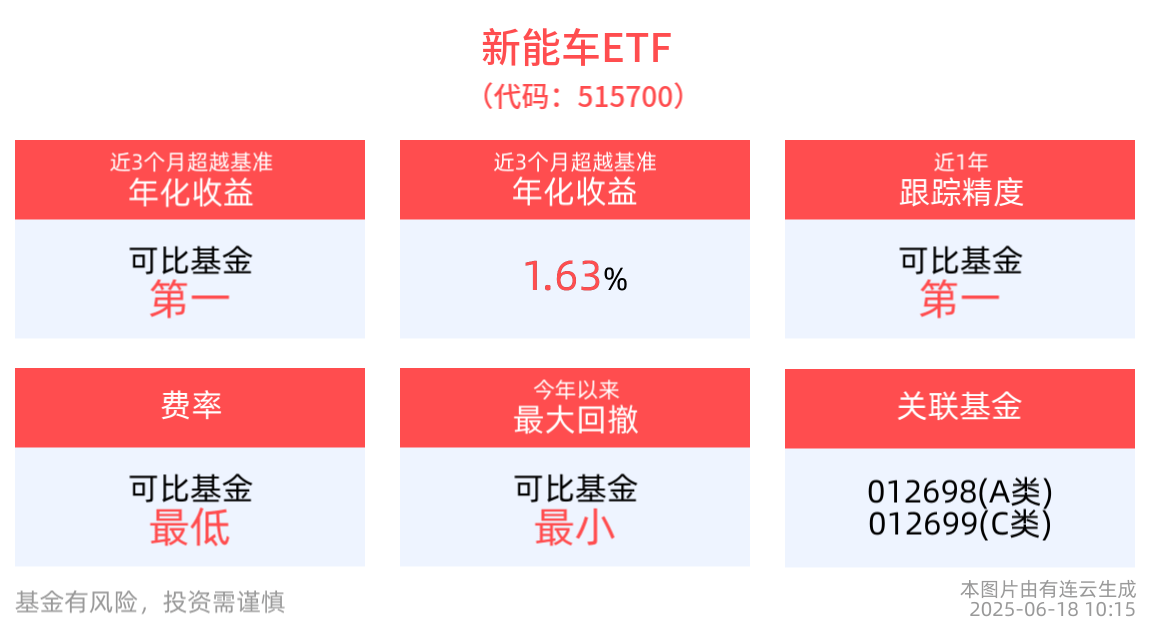 新能车ETF
（代码：515700）

近3个月超越基准
年化收益

可比基金
第一

近3个月超越基准
年化收益

1.63%

近1年
跟踪精度

可比基金
第一

费率

可比基金
最低

今年以来
最大回撤

可比基金
最小

关联基金

012698(A类)
012699(C类)

基金有风险，投资需谨慎

本图片由有连云生成
2025-06-18 10:15